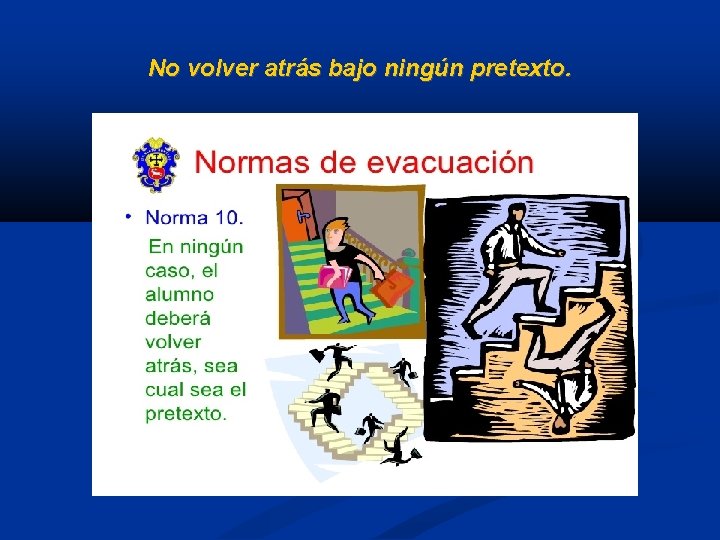 No volver atrás bajo ningún pretexto.

Normas de evacuación

• Norma 10.

En ningún caso, el alumno deberá volver atrás, sea cual sea el pretexto.